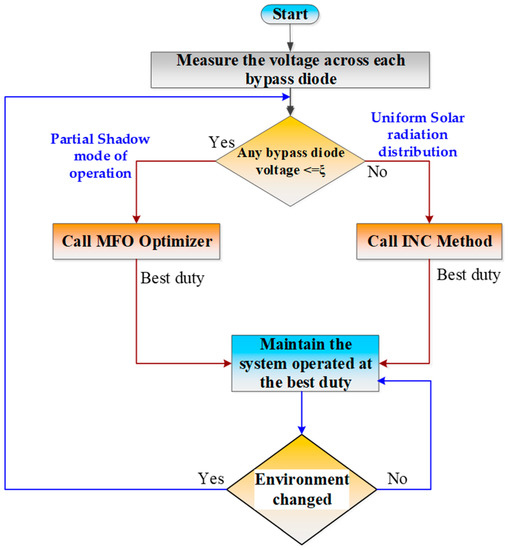 Start

Measure the voltage across each bypass diode

Partial Shadow mode of operation

Yes

Any bypass diode voltage <=ξ

Uniform Solar radiation distribution

No

Call MFO Optimizer

Call INC Method

Best duty

Best duty

Maintain the system operated at the best duty

Yes

Environment changed

No